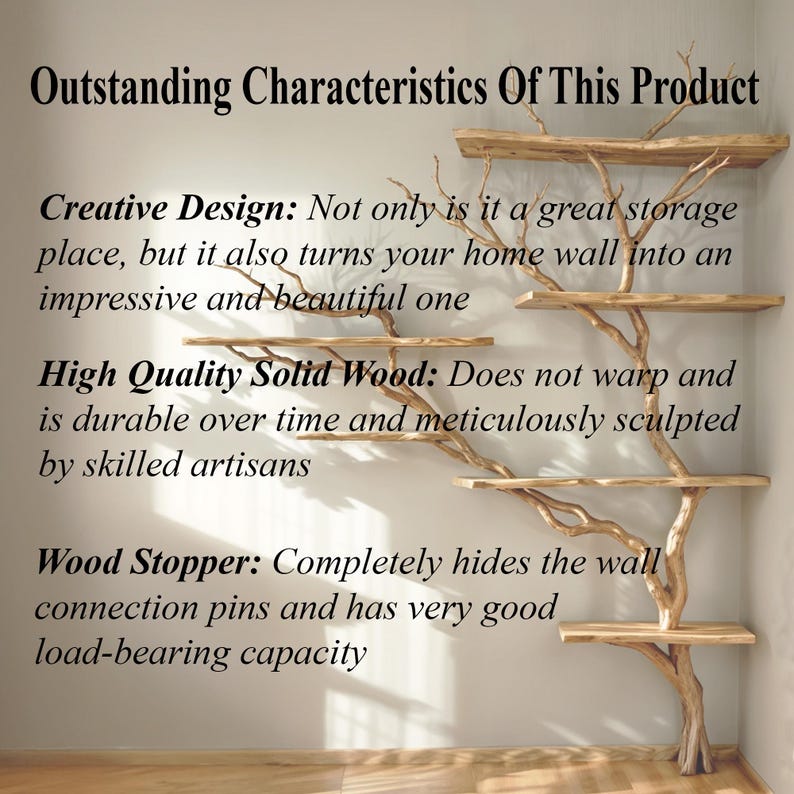 Outstanding Characteristics Of This Product

Creative Design: Not only is it a great storage place, but it also turns your home wall into an impressive and beautiful one

High Quality Solid Wood: Does not warp and is durable over time and meticulously sculpted by skilled artisans

Wood Stopper: Completely hides the wall connection pins and has very good load-bearing capacity